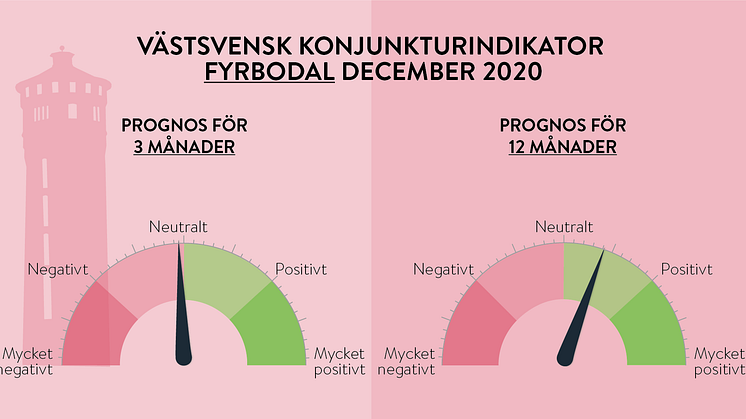 VÄSTSVENSK KONJUNKTURINDIKATOR
FYRBODAL DECEMBER 2020

PROGNOS FÖR
3 MÅNADER

Neutralt
Negativt
Positivt
Mycket negativt
Mycket positivt

PROGNOS FÖR
12 MÅNADER

Neutralt
Negativt
Positivt
Mycket negativt
Mycket positivt